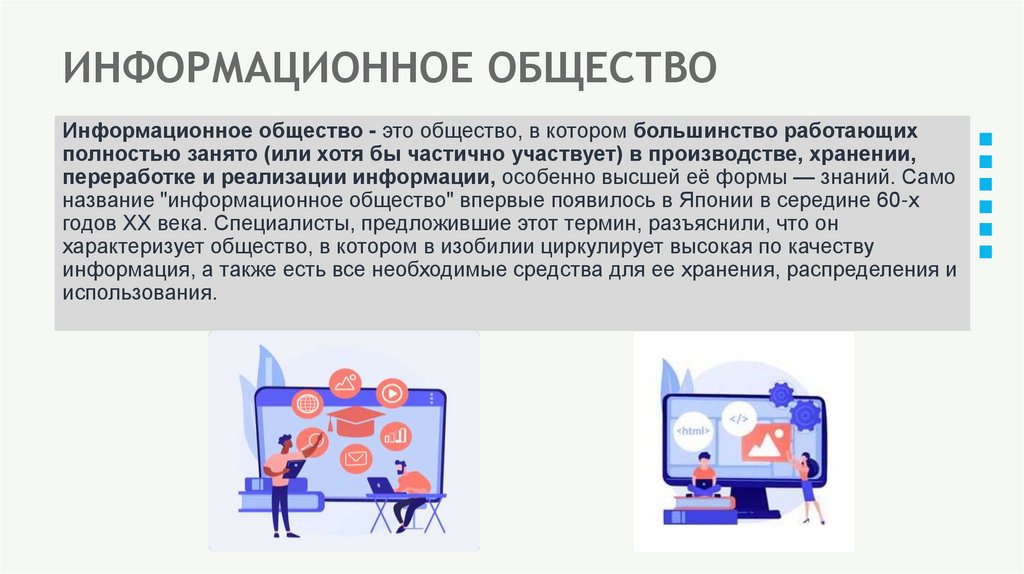 ИНФОРМАЦИОННОЕ ОБЩЕСТВО

Информационное общество - это общество, в котором большинство работающих полностью занято (или хотя бы частично участвует) в производстве, хранении, переработке и реализации информации, особенно высшей её формы — знаний. Само название "информационное общество" впервые появилось в Японии в середине 60-х годов XX века. Специалисты, предложившие этот термин, разъяснили, что он характеризует общество, в котором в изобилии циркулирует высокая по качеству информация, а также есть все необходимые средства для ее хранения, распределения и использования.

<html>

</>